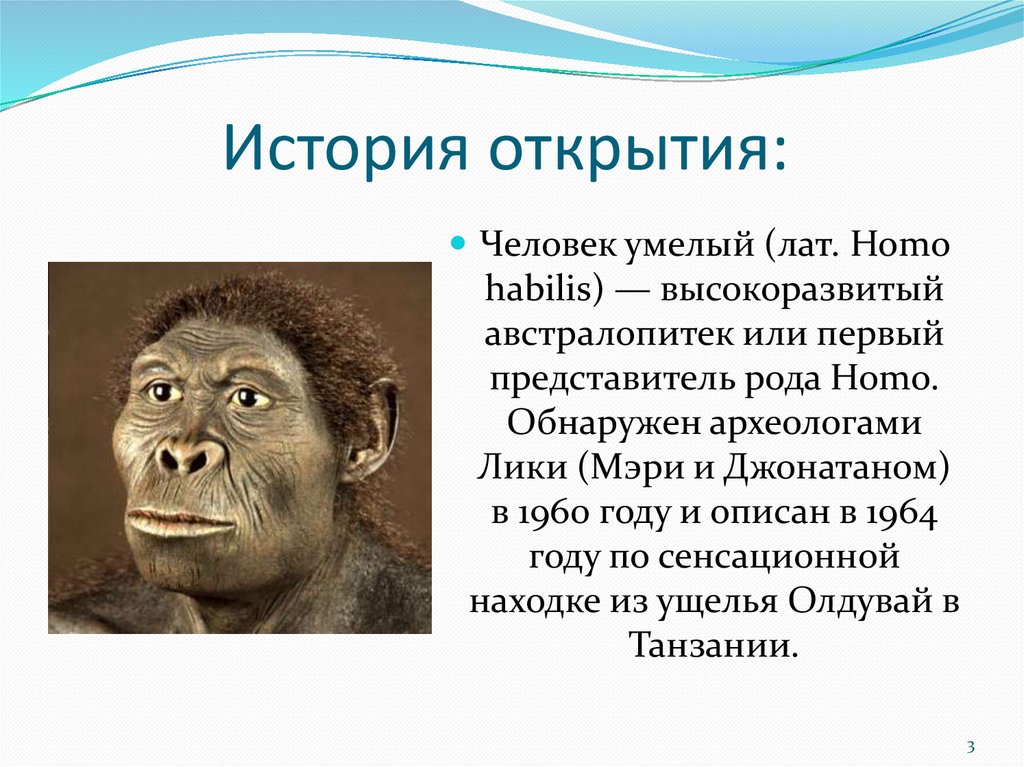 История открытия:

Человек умелый (лат. Homo habilis) — высокоразвитый австралопитек или первый представитель рода Homo. Обнаружен археологами Лики (Мэри и Джонатаном) в 1960 году и описан в 1964 году по сенсационной находке из ущелья Олдувай в Танзании.

3